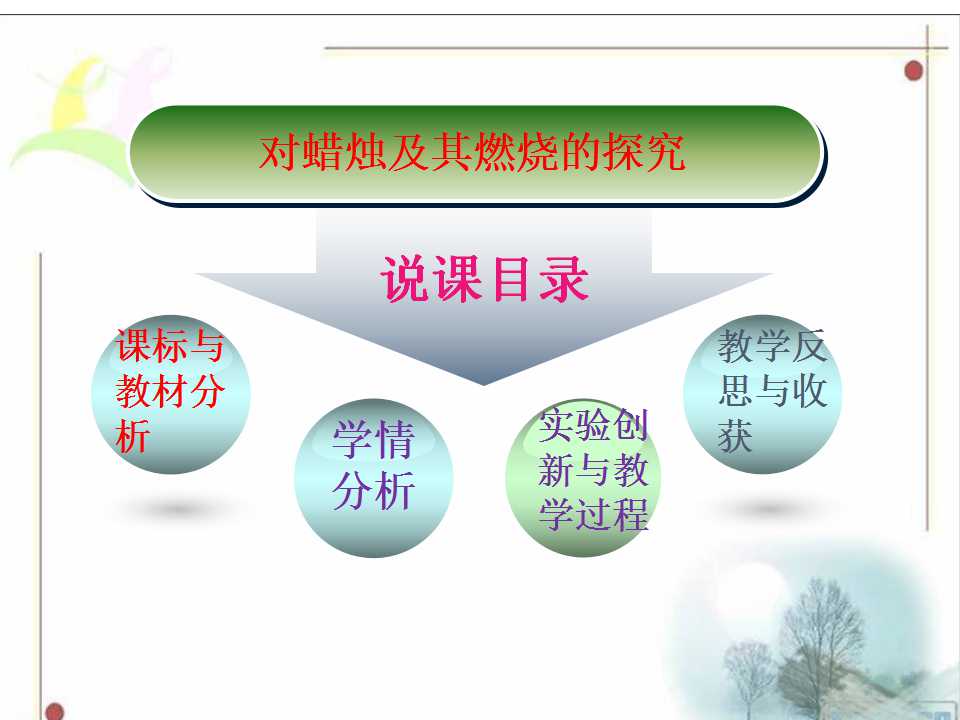 对蜡烛及其燃烧的探究

说课目录

课标与教材分析

学情分析

实验创新与教学过程

教学反思与收获